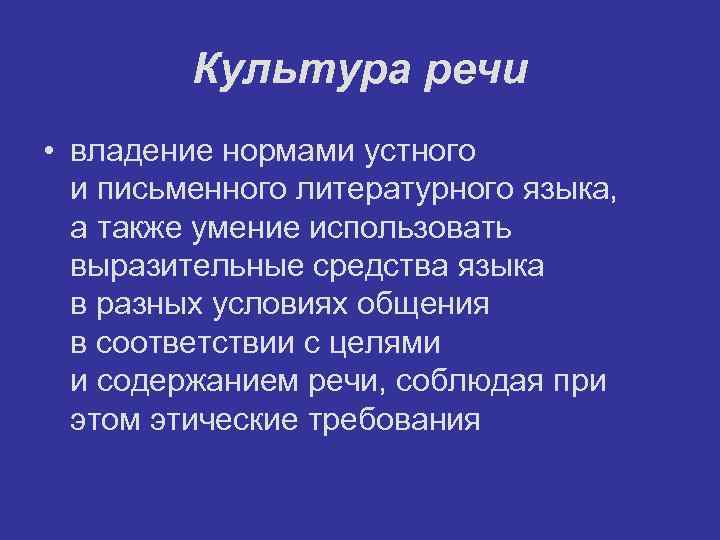 Культура речи

• владение нормами устного и письменного литературного языка, а также умение использовать выразительные средства языка в разных условиях общения в соответствии с целями и содержанием речи, соблюдая при этом этические требования